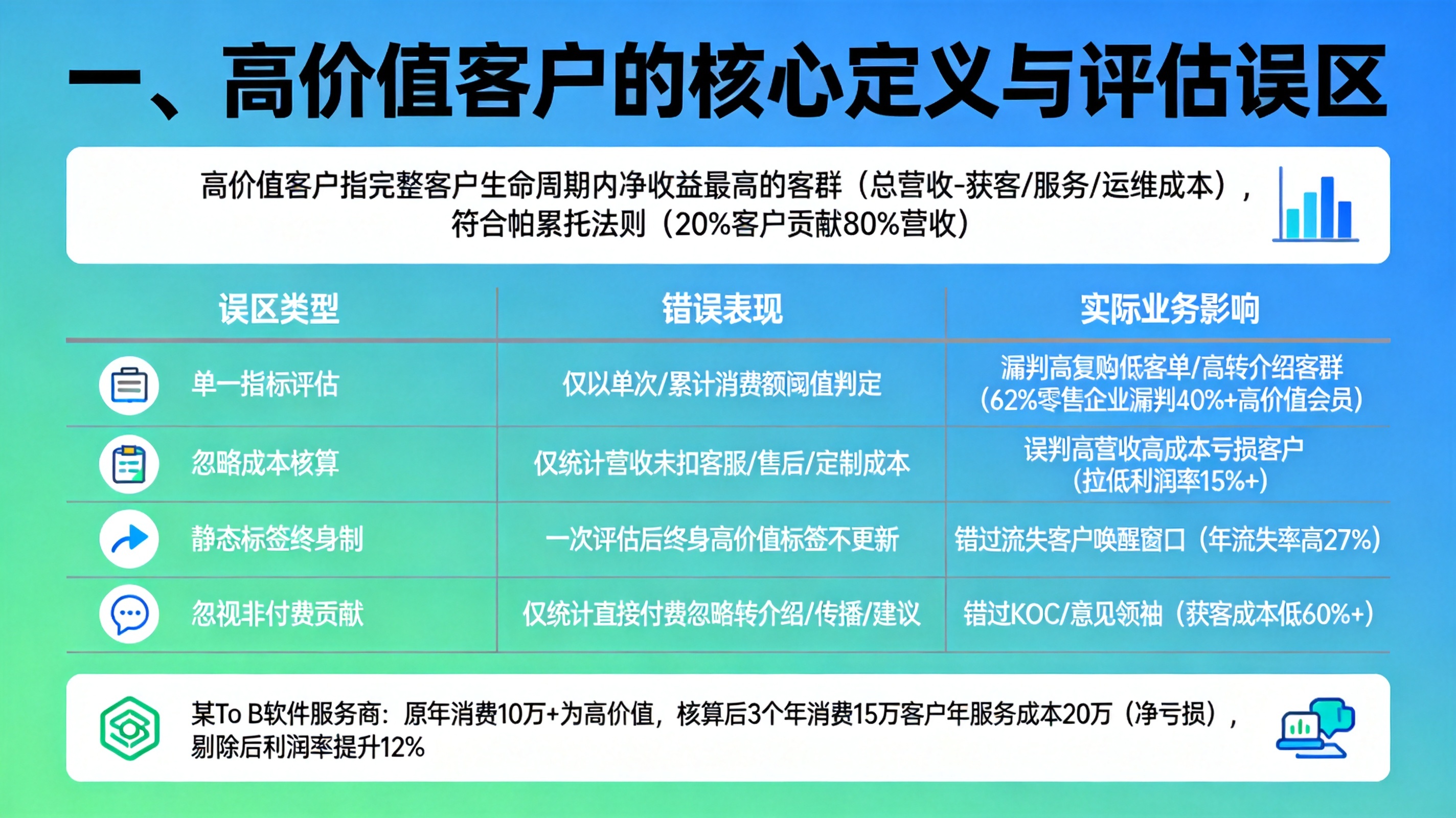 一、高价值客户的核心定义与评估误区

高价值客户指完整客户生命周期内净收益最高的客群（总营收-获客/服务/运维成本），符合帕累托法则（20%客户贡献80%营收）

| 误区类型 | 错误表现 | 实际业务影响 |
|---|---|---|
| 单一指标评估 | 仅以单次/累计消费额阈值判定 | 漏判高复购低客单/高转介绍客群（62%零售企业漏判40%+高价值会员） |
| 忽略成本核算 | 仅统计营收未扣客服/售后/定制成本 | 误判高营收高成本亏损客户（拉低利润率15%+） |
| 静态标签终身制 | 一次评估后终身高价值标签不更新 | 错过流失客户唤醒窗口（年流失率高27%） |
| 忽视非付费贡献 | 仅统计直接付费忽略转介绍/传播/建议 | 错过KOC/意见领袖（获客成本低60%+） |

某To B软件服务商：原年消费10万+为高价值，核算后3个年消费15万客户年服务成本20万（净亏损），剔除后利润率提升12%